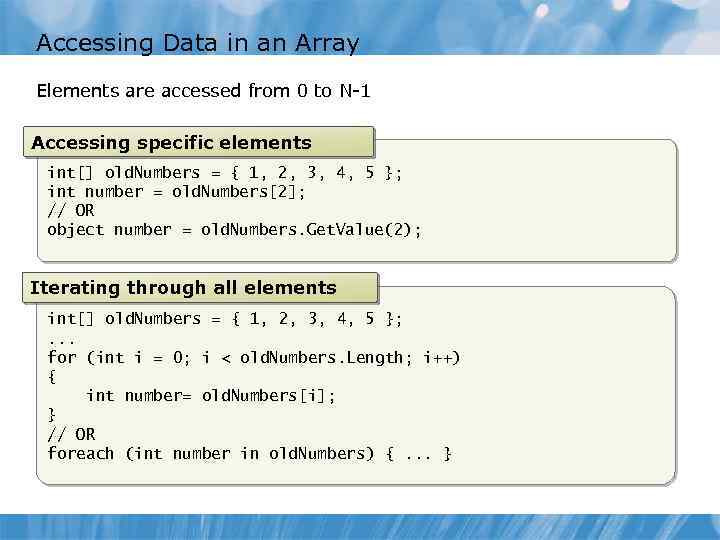 Accessing Data in an Array

Elements are accessed from 0 to N-1

Accessing specific elements

int[] oldNumbers = { 1, 2, 3, 4, 5 };
int number = oldNumbers[2];
// OR
object number = oldNumbers.GetValue(2);

Iterating through all elements

int[] oldNumbers = { 1, 2, 3, 4, 5 };
...
for (int i = 0; i < oldNumbers.Length; i++)
{
    int number= oldNumbers[i];
}
// OR
foreach (int number in oldNumbers) { ... }